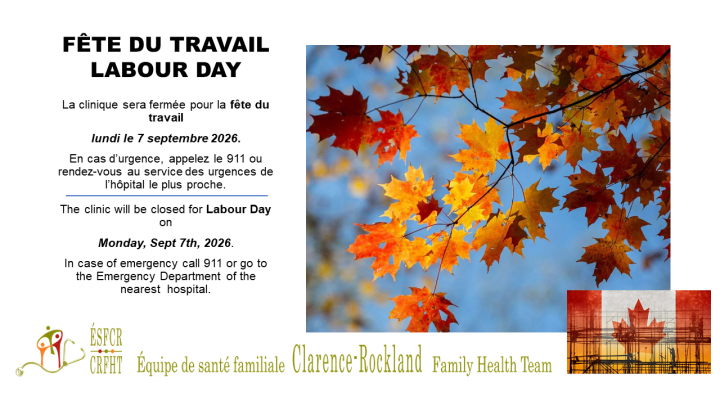 FÊTE DU TRAVAIL
LABOUR DAY

La clinique sera fermée pour la fête du travail

lundi le 7 septembre 2026.

En cas d'urgence, appelez le 911 ou rendez-vous au service des urgences de l'hôpital le plus proche.

The clinic will be closed for Labour Day on

Monday, Sept 7th, 2026.

In case of emergency call 911 or go to the Emergency Department of the nearest hospital.

ÉSFCR
CRFHT

Équipe de santé familiale Clarence-Rockland Family Health Team